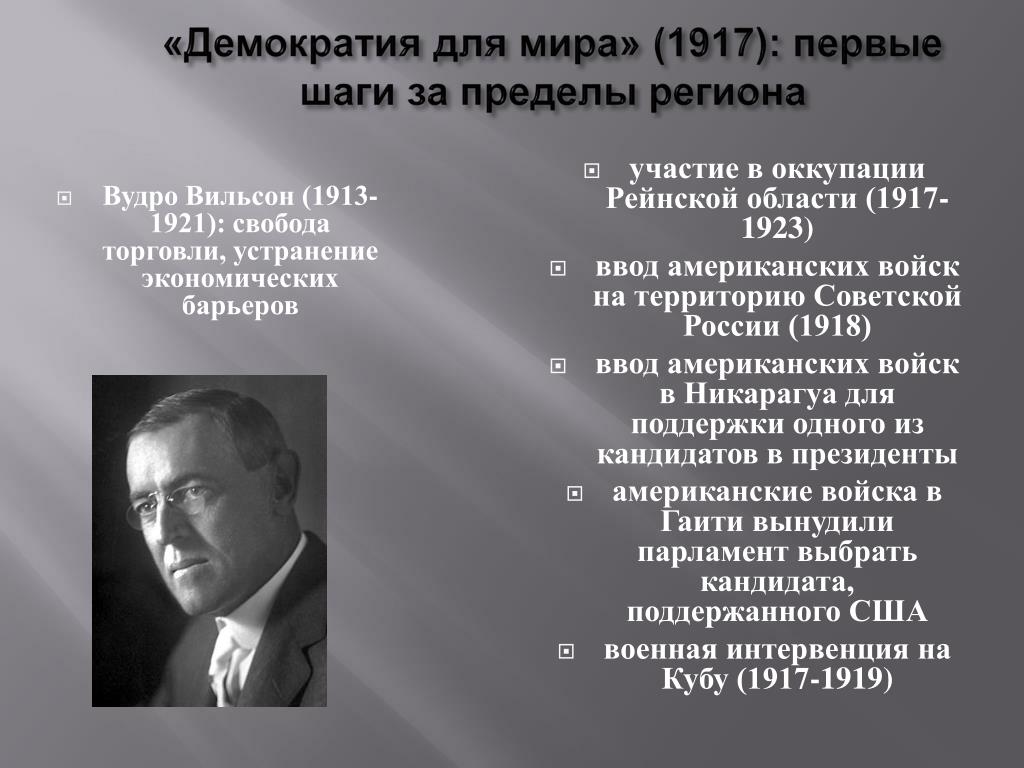 «Демократия для мира» (1917): первые шаги за пределы региона

Вудро Вильсон (1913-1921): свобода торговли, устранение экономических барьеров

участие в оккупации Рейнской области (1917-1923)

ввод американских войск на территорию Советской России (1918)

ввод американских войск в Никарагуа для поддержки одного из кандидатов в президенты

американские войска в Гаити вынудили парламент выбрать кандидата, поддержанного США

военная интервенция на Кубу (1917-1919)